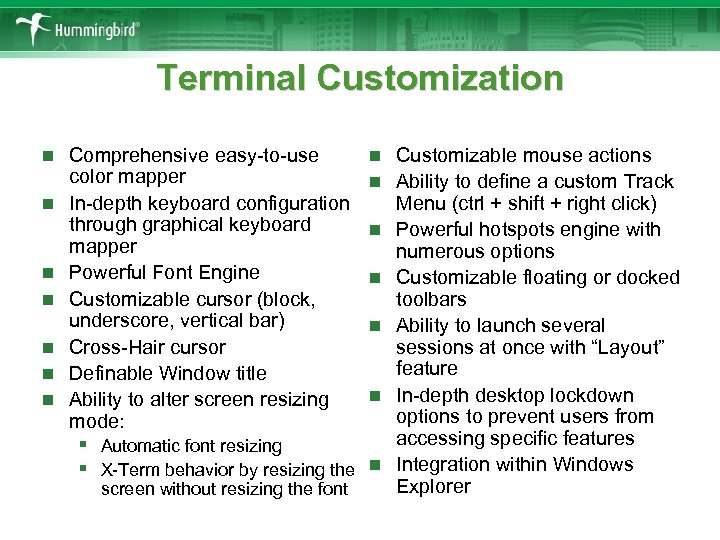 Hummingbird®

Terminal Customization

- Comprehensive easy-to-use color mapper
- In-depth keyboard configuration through graphical keyboard mapper
- Powerful Font Engine
- Customizable cursor (block, underscore, vertical bar)
- Cross-Hair cursor
- Definable Window title
- Ability to alter screen resizing mode:
  - Automatic font resizing
  - X-Term behavior by resizing the screen without resizing the font

- Customizable mouse actions
- Ability to define a custom Track Menu (ctrl + shift + right click)
- Powerful hotspots engine with numerous options
- Customizable floating or docked toolbars
- Ability to launch several sessions at once with “Layout” feature
- In-depth desktop lockdown options to prevent users from accessing specific features
- Integration within Windows Explorer